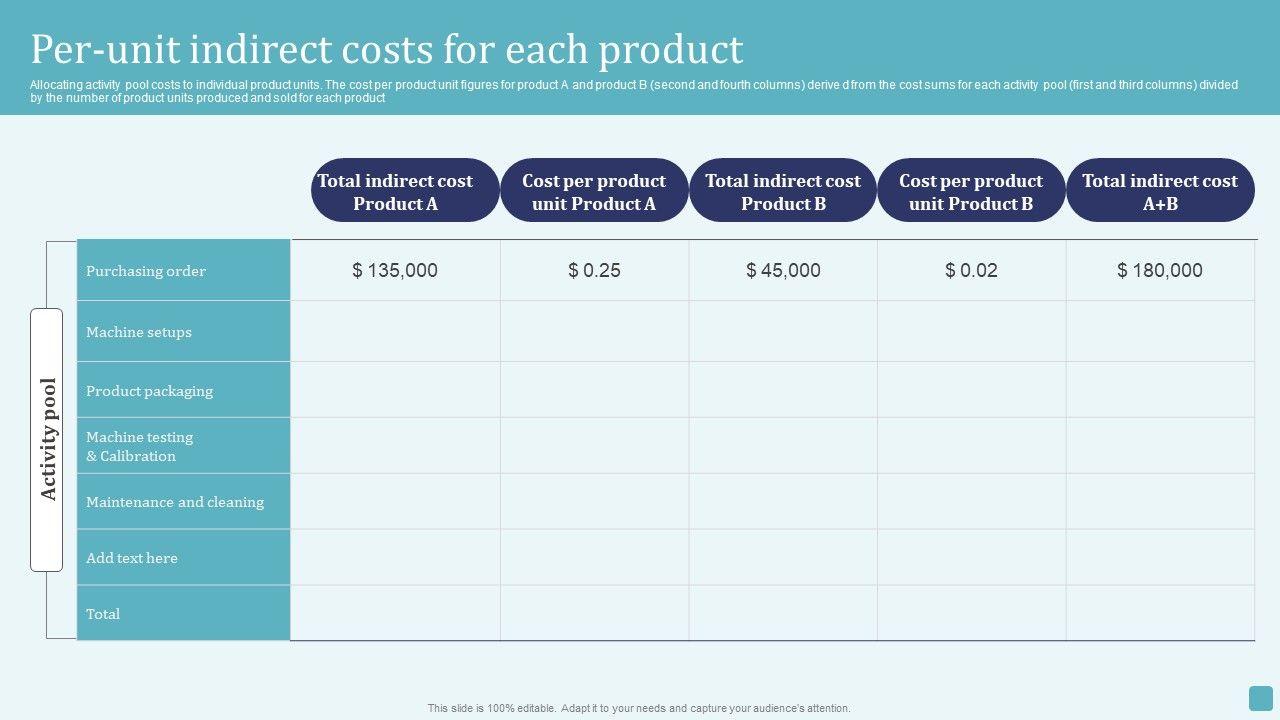 Per-unit indirect costs for each product

Allocating activity pool costs to individual product units. The cost per product unit figures for product A and product B (second and fourth columns) derive d from the cost sums for each activity pool (first and third columns) divided by the number of product units produced and sold for each product

Activity pool

| | Total indirect cost Product A | Cost per product unit Product A | Total indirect cost Product B | Cost per product unit Product B | Total indirect cost A+B |
|---|---|---|---|---|---|
| Purchasing order | $ 135,000 | $ 0.25 | $ 45,000 | $ 0.02 | $ 180,000 |
| Machine setups | | | | | |
| Product packaging | | | | | |
| Machine testing & Calibration | | | | | |
| Maintenance and cleaning | | | | | |
| Add text here | | | | | |
| Total | | | | | |

This slide is 100% editable. Adapt it to your needs and capture your audience's attention.